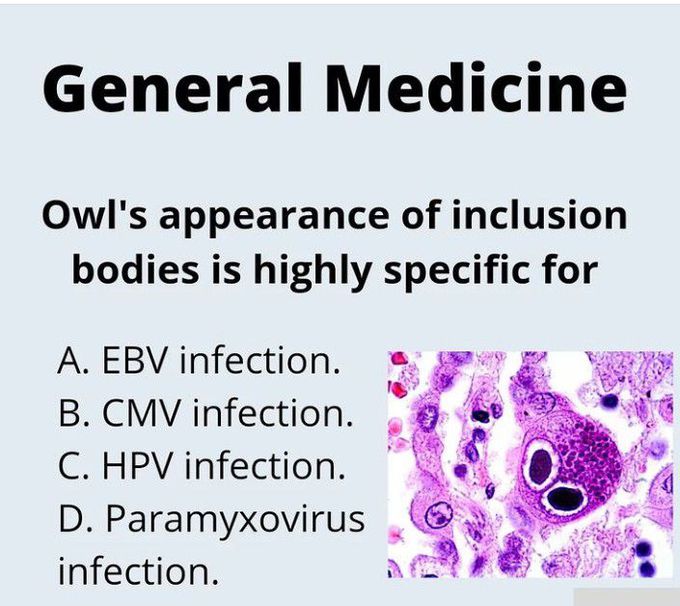 General Medicine

Owl's appearance of inclusion bodies is highly specific for

A. EBV infection.
B. CMV infection.
C. HPV infection.
D. Paramyxovirus infection.